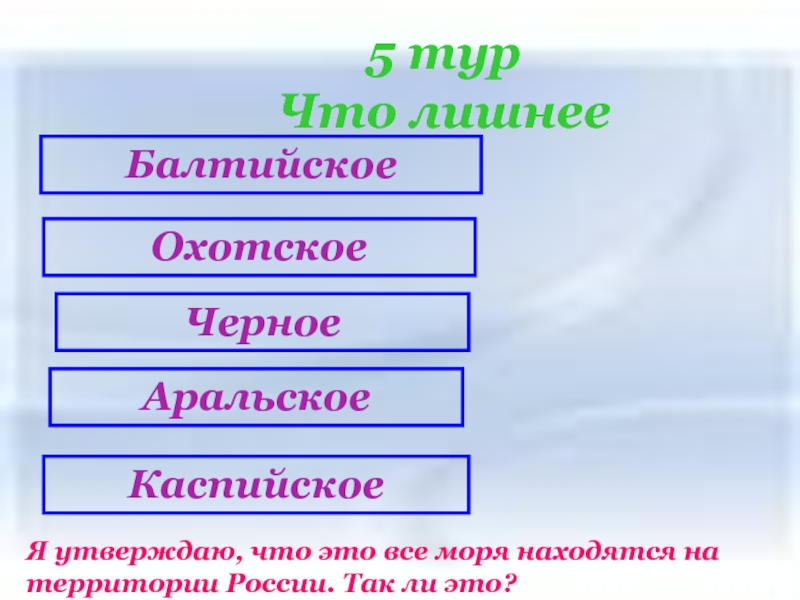 5 тур
Что лишнее

Балтийское

Охотское

Черное

Аральское

Каспийское

Я утверждаю, что это все моря находятся на территории России. Так ли это?